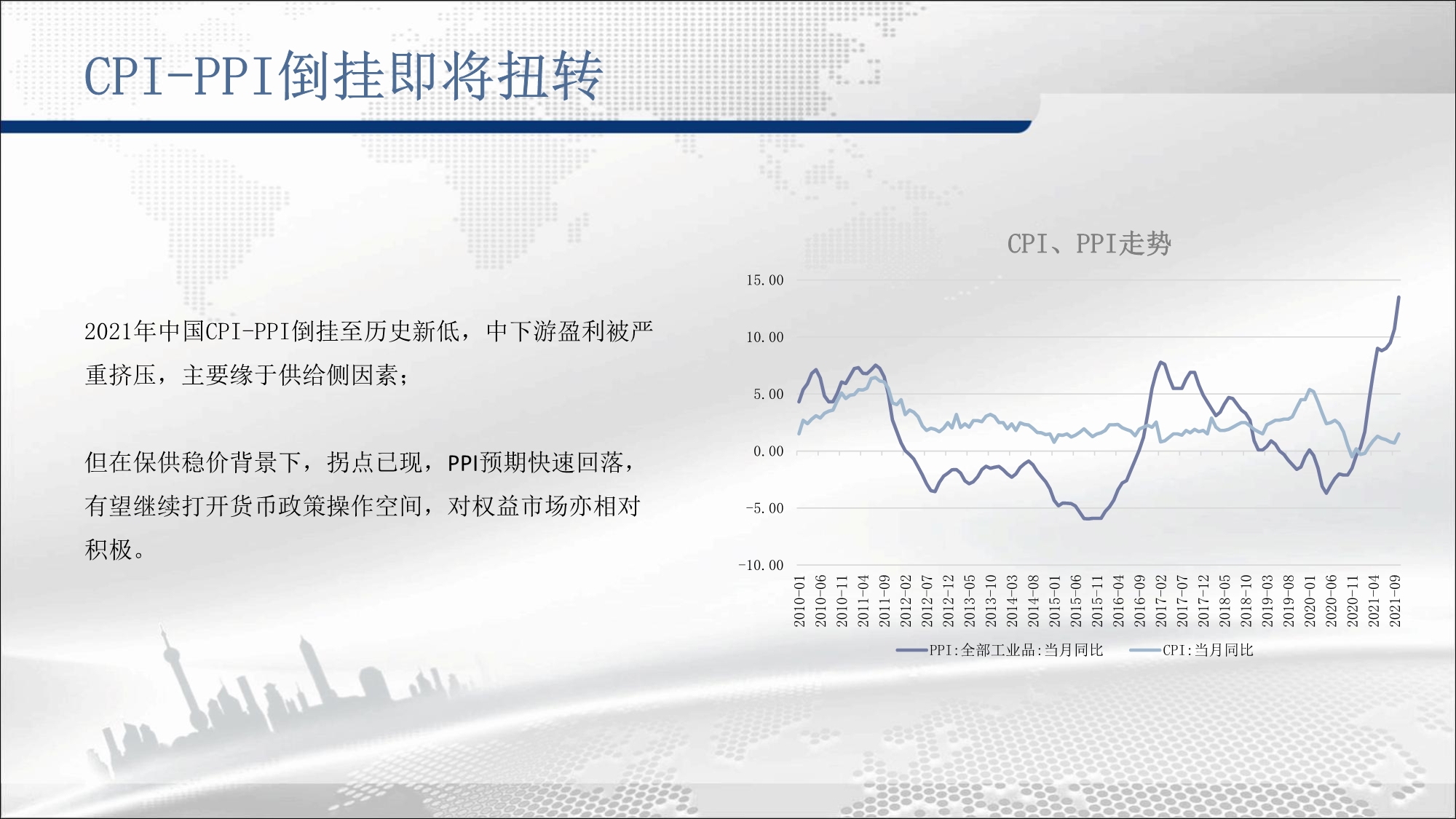 CPI-PPI倒挂即将扭转

2021年中国CPI-PPI倒挂至历史新低，中下游盈利被严重挤压，主要缘于供给侧因素；

但在保供稳价背景下，拐点已现，PPI预期快速回落，有望继续打开货币政策操作空间，对权益市场亦相对积极。

CPI、PPI走势

15.00
10.00
5.00
0.00
-5.00
-10.00

2010-01 2010-06 2010-11 2011-04 2011-09 2012-02 2012-07 2012-12 2013-05 2013-10 2014-03 2014-08 2015-01 2015-06 2015-11 2016-04 2016-09 2017-02 2017-07 2017-12 2018-05 2018-10 2019-03 2019-08 2020-01 2020-06 2020-11 2021-04 2021-09

PPI:全部工业品:当月同比
CPI:当月同比